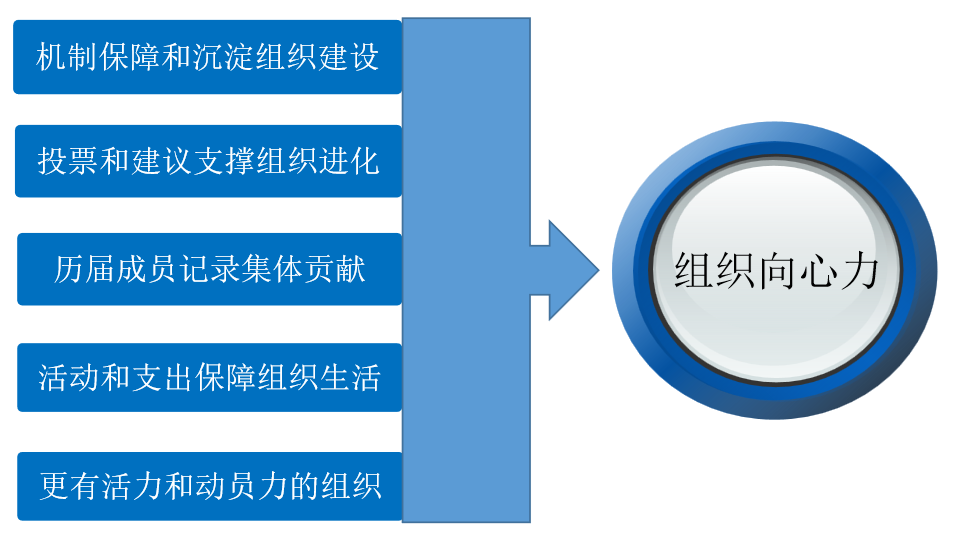 机制保障和沉淀组织建设

投票和建议支撑组织进化

历届成员记录集体贡献

活动和支出保障组织生活

更有活力和动员力的组织

组织向心力